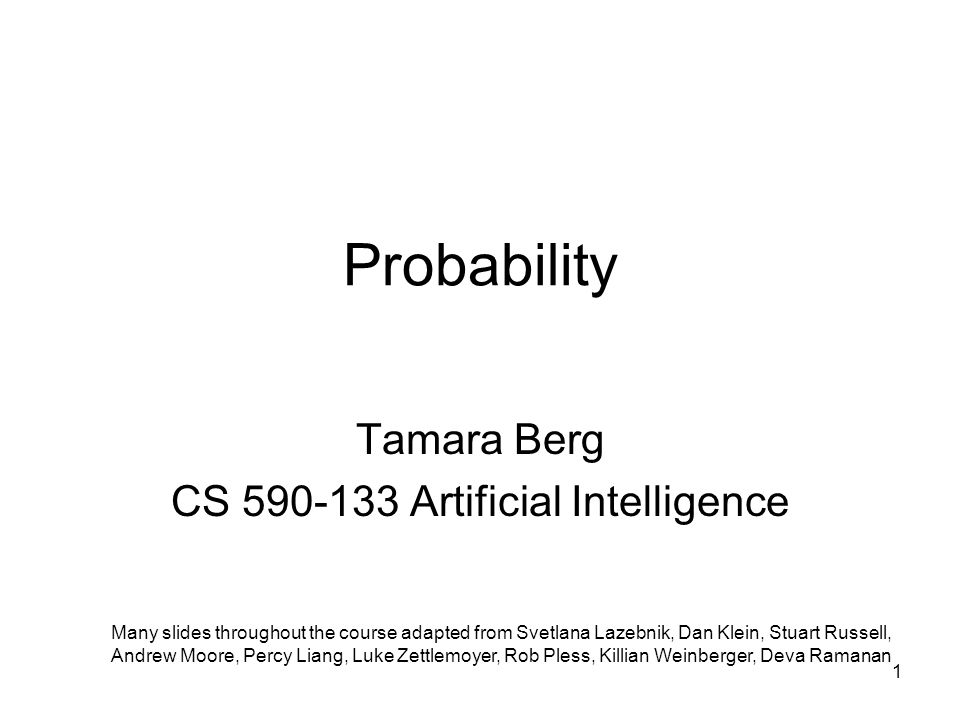 Probability

Tamara Berg
CS 590-133 Artificial Intelligence

Many slides throughout the course adapted from Svetlana Lazebnik, Dan Klein, Stuart Russell, Andrew Moore, Percy Liang, Luke Zettlemoyer, Rob Pless, Killian Weinberger, Deva Ramanan

1